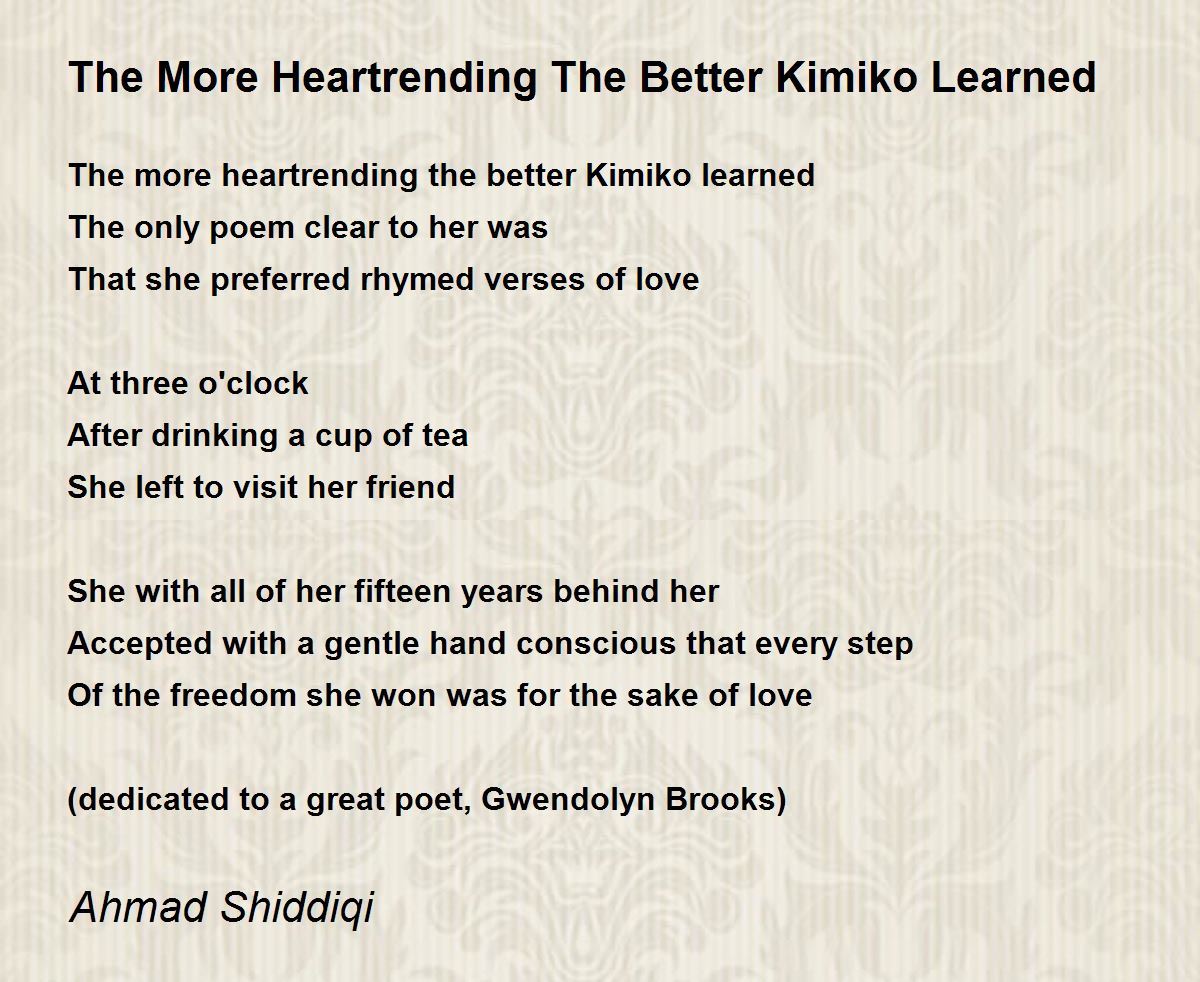 The More Heartrending The Better Kimiko Learned

The more heartrending the better Kimiko learned
The only poem clear to her was
That she preferred rhymed verses of love

At three o'clock
After drinking a cup of tea
She left to visit her friend

She with all of her fifteen years behind her
Accepted with a gentle hand conscious that every step
Of the freedom she won was for the sake of love

(dedicated to a great poet, Gwendolyn Brooks)

Ahmad Shiddiqi